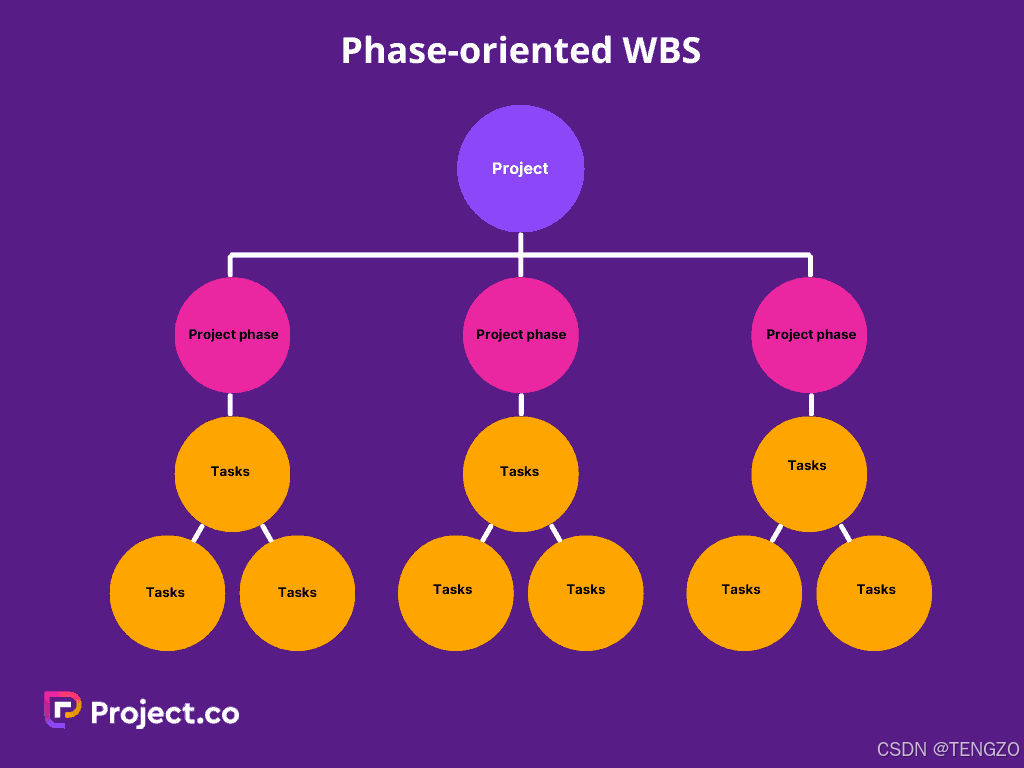 Phase-oriented WBS

Project

Project phase

Project phase

Project phase

Tasks

Tasks

Tasks

Tasks

Tasks

Tasks

Tasks

Tasks

Tasks

Project.co

CSDN @TENGZO